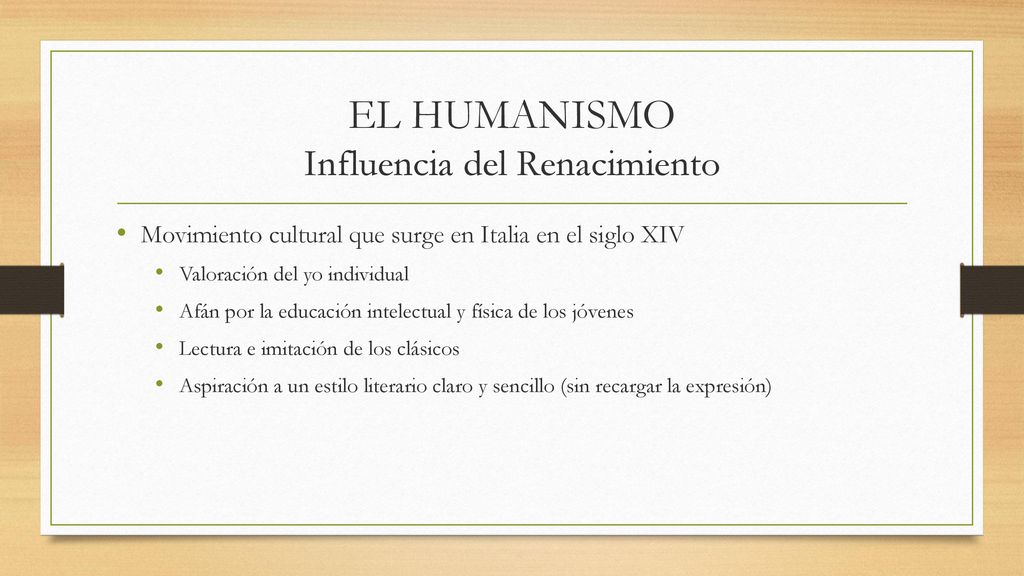 EL HUMANISMO
Influencia del Renacimiento

• Movimiento cultural que surge en Italia en el siglo XIV
  • Valoración del yo individual
  • Afán por la educación intelectual y física de los jóvenes
  • Lectura e imitación de los clásicos
  • Aspiración a un estilo literario claro y sencillo (sin recargar la expresión)